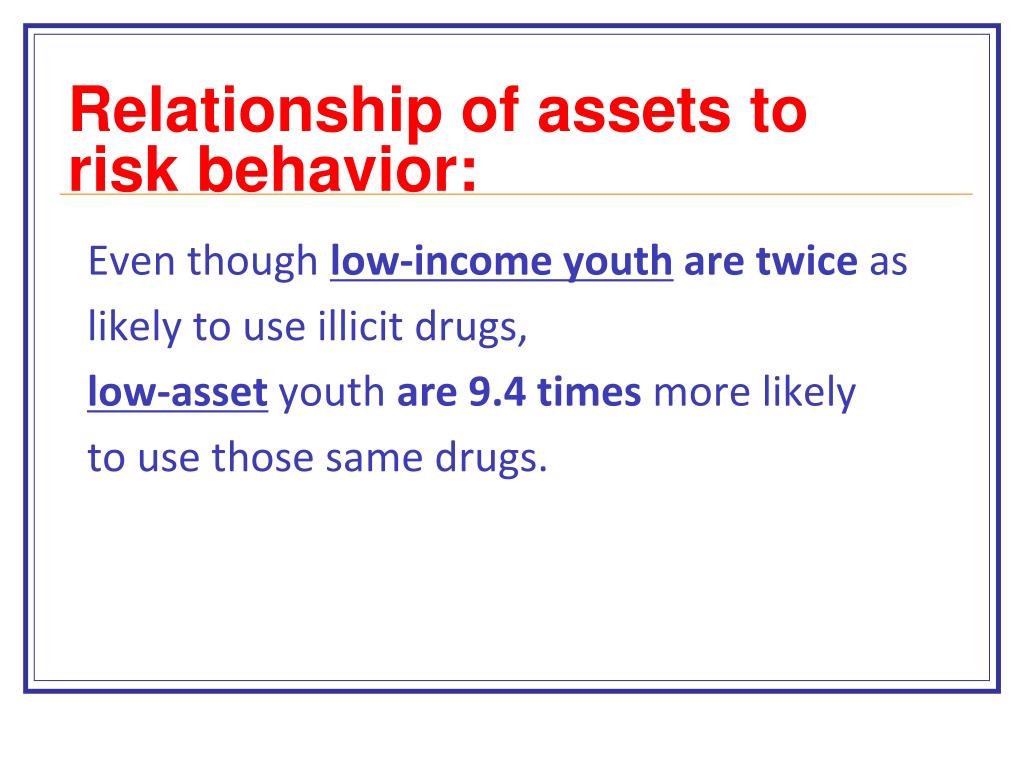 Relationship of assets to risk behavior:

Even though low-income youth are twice as likely to use illicit drugs,
low-asset youth are 9.4 times more likely to use those same drugs.